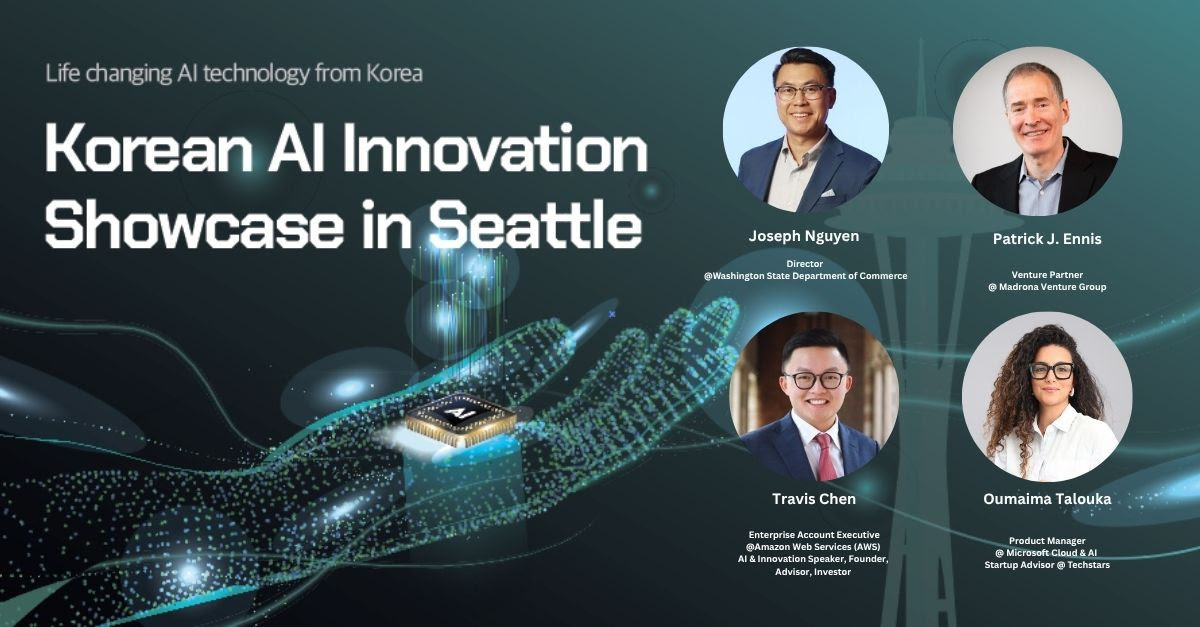 Life changing AI technology from Korea

Korean AI Innovation Showcase in Seattle

AI

Joseph Nguyen
Director
@Washington State Department of Commerce

Patrick J. Ennis
Venture Partner
@ Madrona Venture Group

Travis Chen
Enterprise Account Executive
@Amazon Web Services (AWS)
AI & Innovation Speaker, Founder, Advisor, Investor

Oumaima Talouka
Product Manager
@ Microsoft Cloud & AI
Startup Advisor @ Techstars